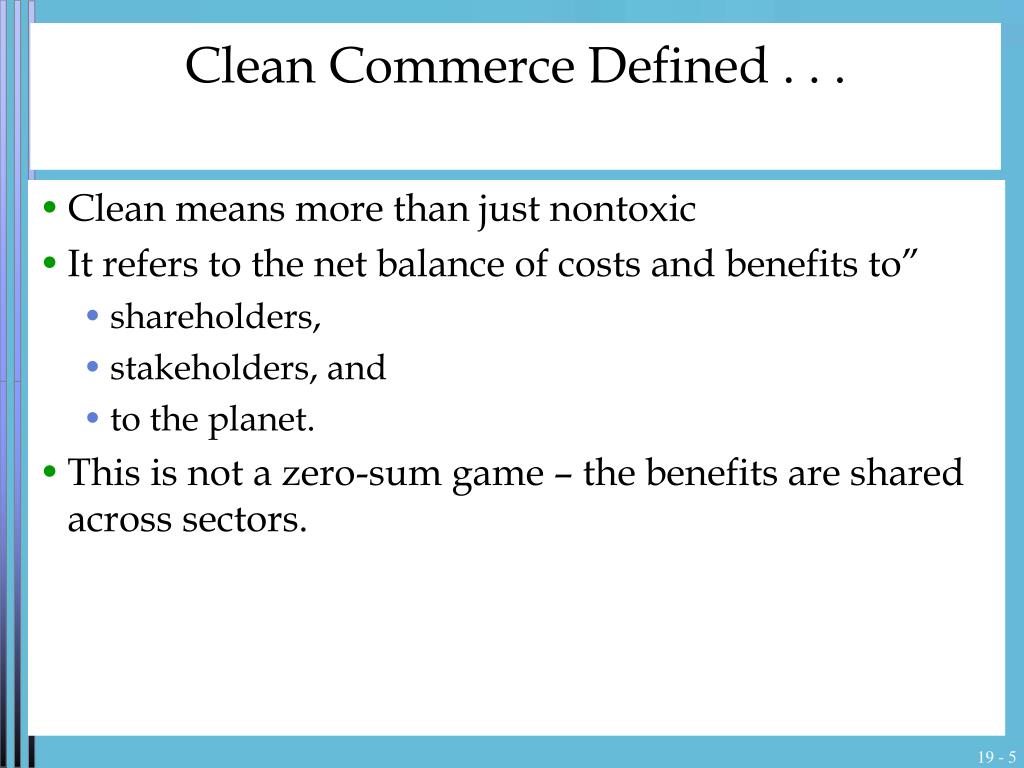 Clean Commerce Defined . . .

• Clean means more than just nontoxic
• It refers to the net balance of costs and benefits to”
  • shareholders,
  • stakeholders, and
  • to the planet.
• This is not a zero-sum game – the benefits are shared across sectors.

19 - 5